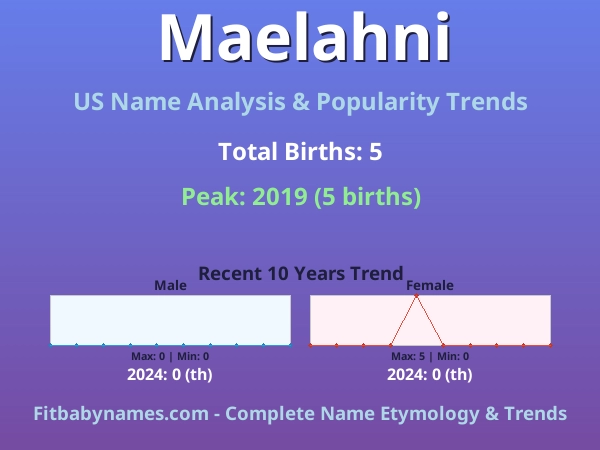 Maelahni

US Name Analysis & Popularity Trends

Total Births: 5

Peak: 2019 (5 births)

Recent 10 Years Trend

Male

Max: 0 | Min: 0

2024: 0 (th)

Female

Max: 5 | Min: 0

2024: 0 (th)

Fitbabynames.com - Complete Name Etymology & Trends